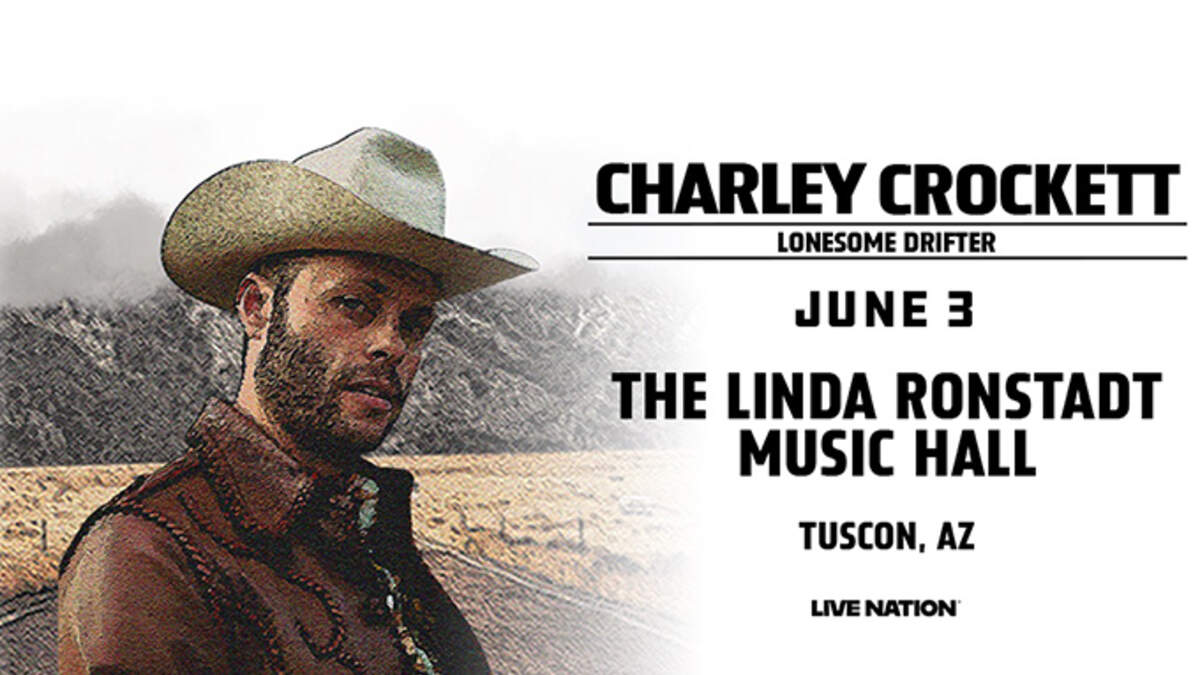 CHARLEY CROCKETT
LONESOME DRIFTER

JUNE 3

THE LINDA RONSTADT MUSIC HALL

TUSCON, AZ

LIVE NATION